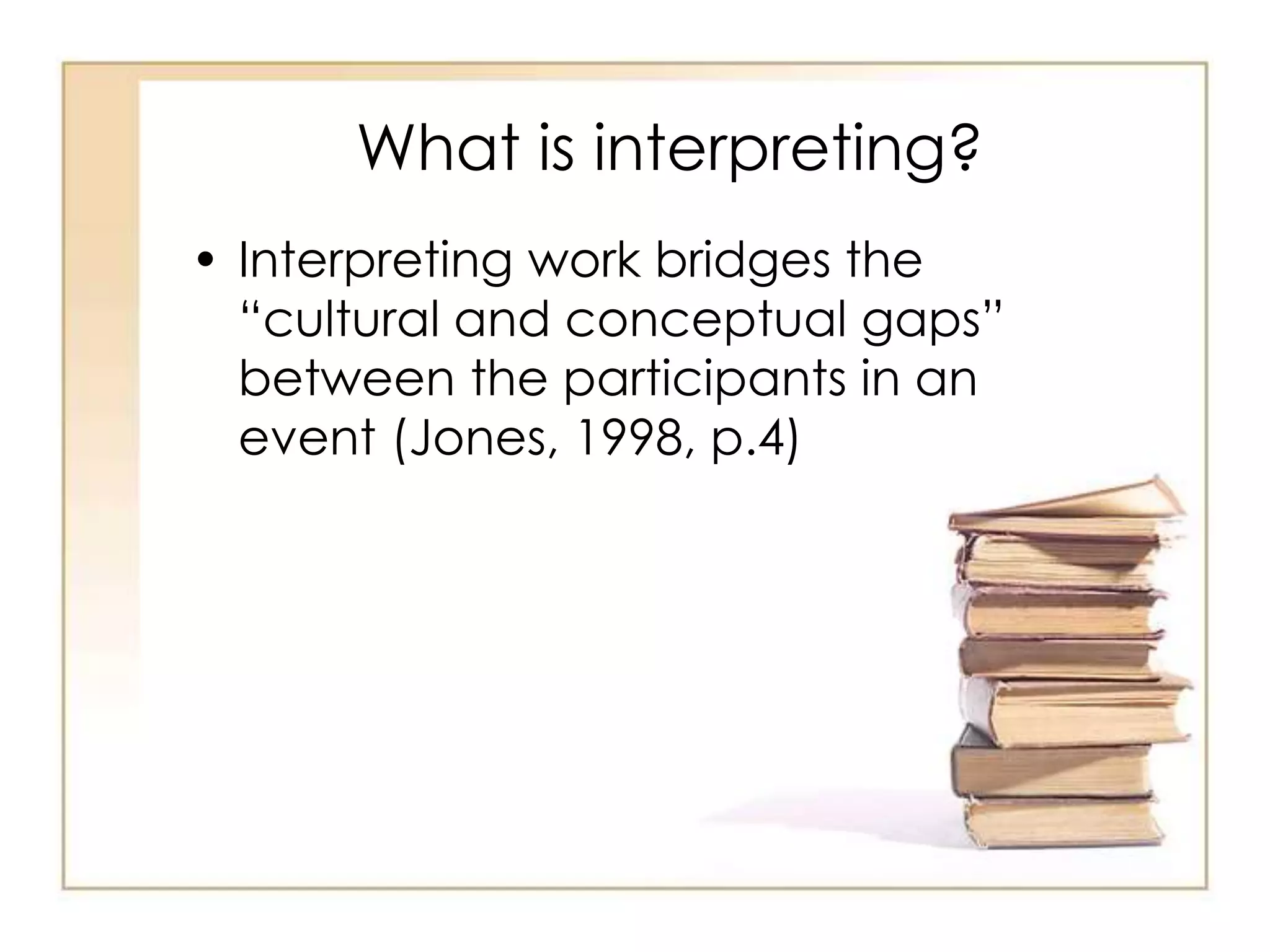 What is interpreting?

• Interpreting work bridges the “cultural and conceptual gaps” between the participants in an event (Jones, 1998, p.4)